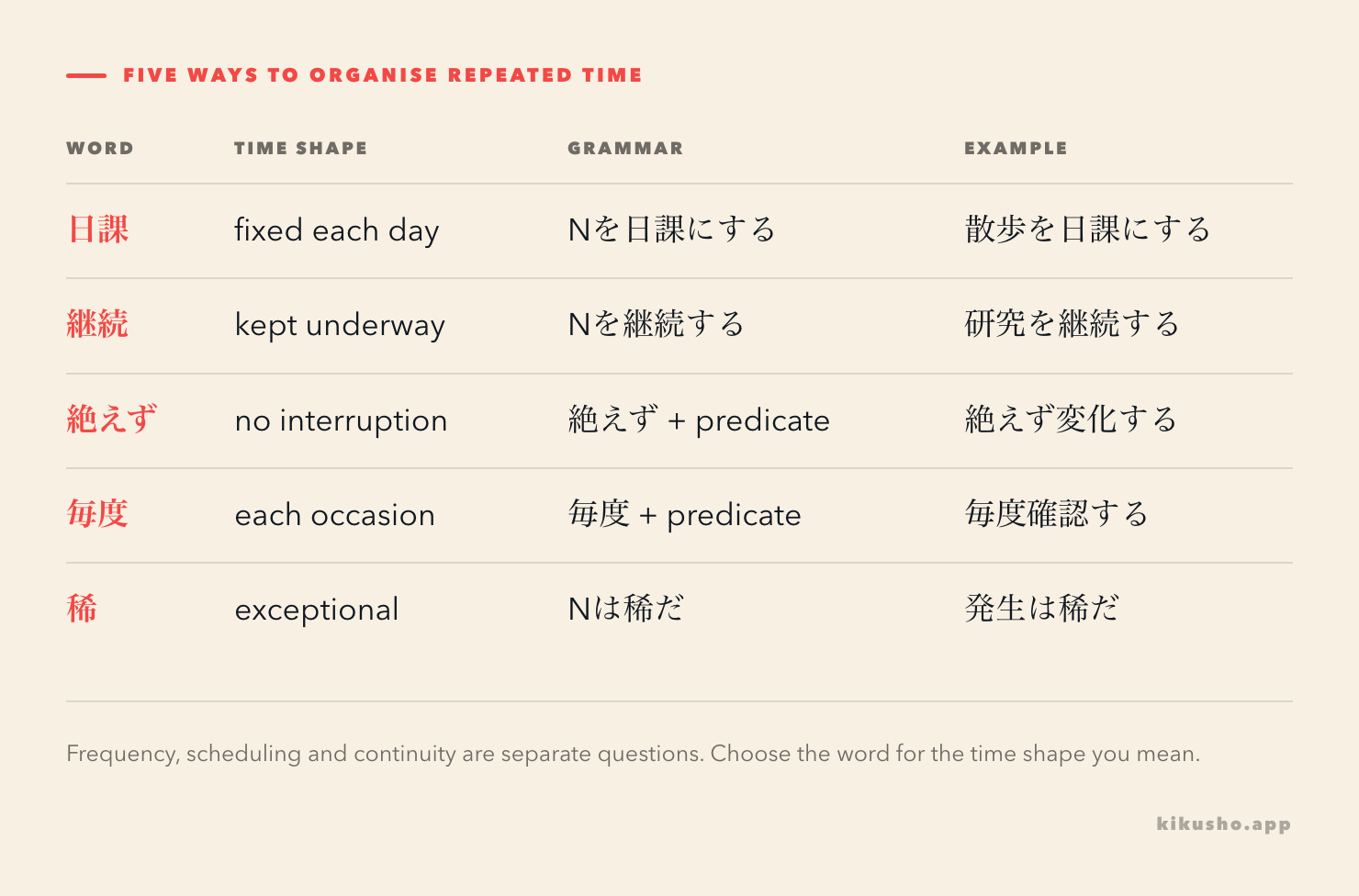 FIVE WAYS TO ORGANISE REPEATED TIME

| WORD | TIME SHAPE | GRAMMAR | EXAMPLE |
|---|---|---|---|
| 日課 | fixed each day | Nを日課にする | 散歩を日課にする |
| 継続 | kept underway | Nを継続する | 研究を継続する |
| 絶えず | no interruption | 絶えず + predicate | 絶えず変化する |
| 毎度 | each occasion | 毎度 + predicate | 毎度確認する |
| 稀 | exceptional | Nは稀だ | 発生は稀だ |

Frequency, scheduling and continuity are separate questions. Choose the word for the time shape you mean.

kikusho.app